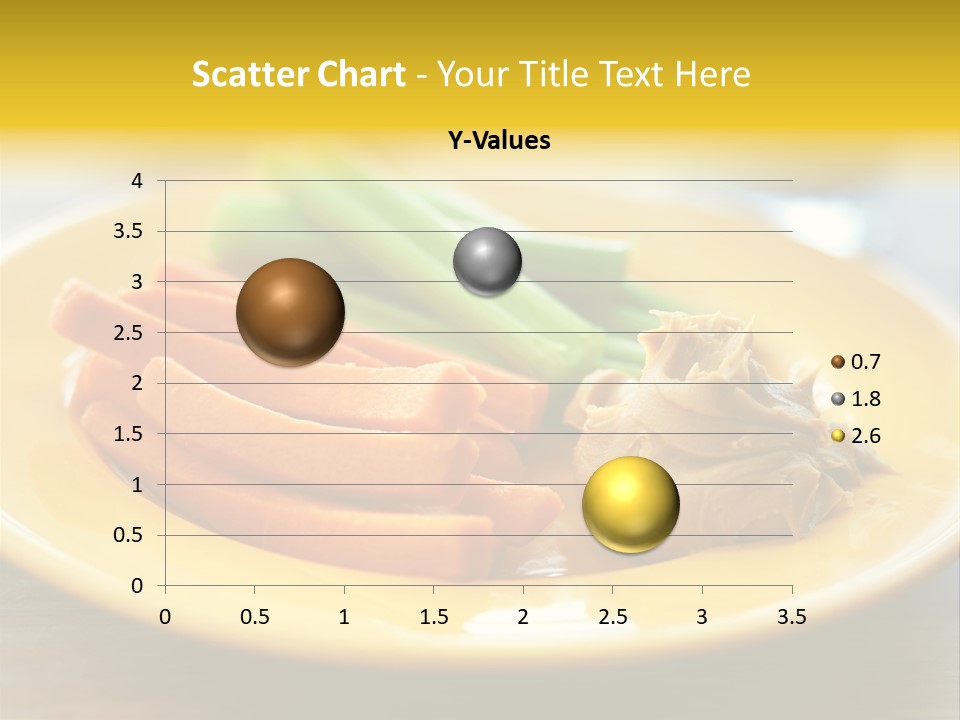 Scatter Chart - Your Title Text Here

Y-Values

4
3.5
3
2.5
2
1.5
1
0.5
0

0 0.5 1 1.5 2 2.5 3 3.5

0.7
1.8
2.6